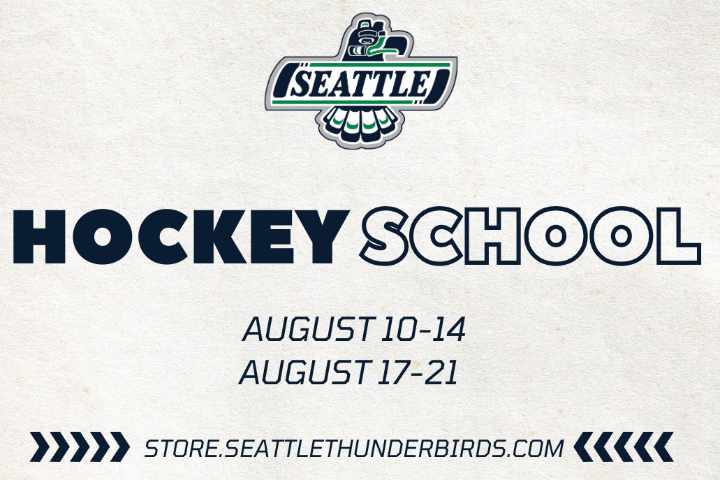 SEATTLE

HOCKEY SCHOOL

AUGUST 10-14
AUGUST 17-21

STORE.SEATTLETHUNDERBIRDS.COM